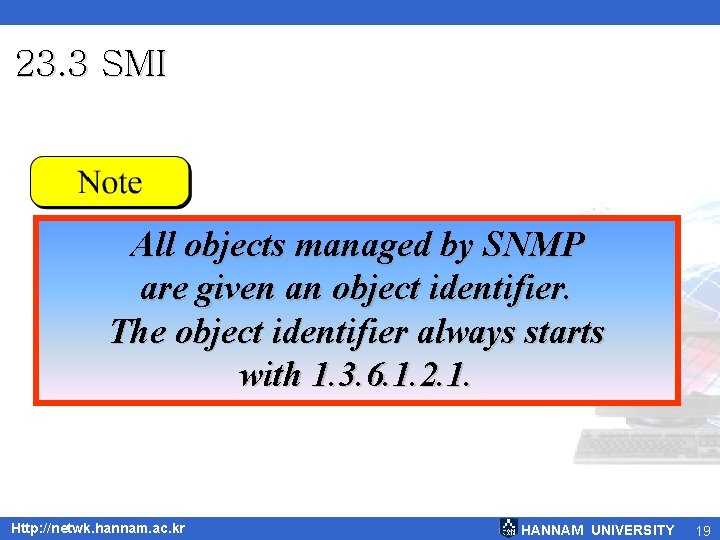 23.3 SMI

Note

All objects managed by SNMP are given an object identifier. The object identifier always starts with 1.3.6.1.2.1.

Http://netwk.hannam.ac.kr

HANNAM UNIVERSITY 19